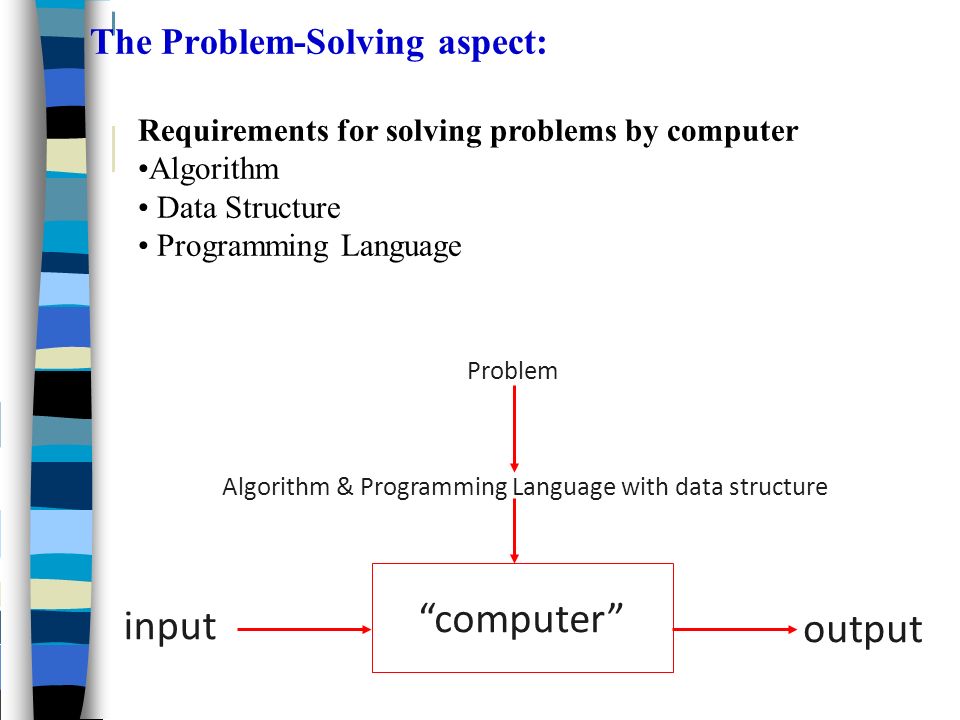 The Problem-Solving aspect:

Requirements for solving problems by computer
•Algorithm
• Data Structure
• Programming Language

Problem

Algorithm & Programming Language with data structure

input

“computer”

output